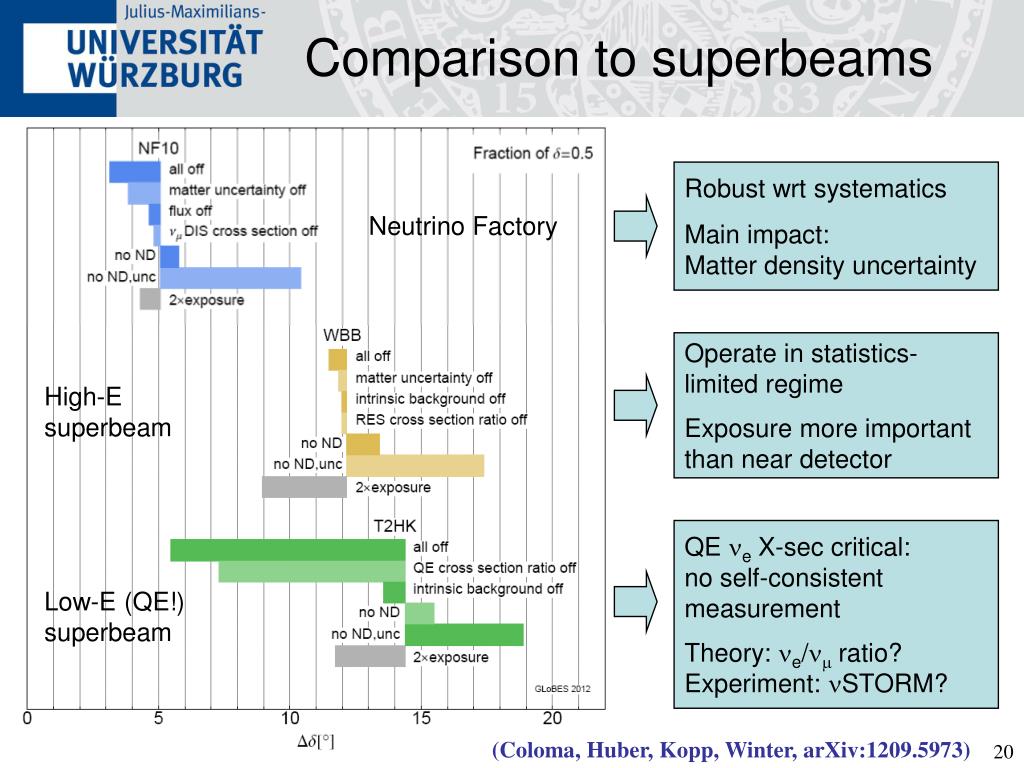 Julius-Maximilians-
UNIVERSITÄT
WÜRZBURG

Comparison to superbeams

NF10
Fraction of $\delta$=0.5
all off
matter uncertainty off
flux off
$\nu_\mu$ DIS cross section off
no ND
no ND,unc
2×exposure

Neutrino Factory

WBB
all off
matter uncertainty off
intrinsic background off
RES cross section ratio off
no ND
no ND,unc
2×exposure

High-E superbeam

T2HK
all off
QE cross section ratio off
intrinsic background off
no ND
no ND,unc
2×exposure

Low-E (QE!) superbeam

GLoBES 2012

0 5 10 15 20
$\Delta\delta[°]$

Robust wrt systematics

Main impact:
Matter density uncertainty

Operate in statistics-limited regime

Exposure more important than near detector

QE $\nu_e$ X-sec critical:
no self-consistent measurement

Theory: $\nu_e/\nu_\mu$ ratio?
Experiment: $\nu$STORM?

(Coloma, Huber, Kopp, Winter, arXiv:1209.5973)

20